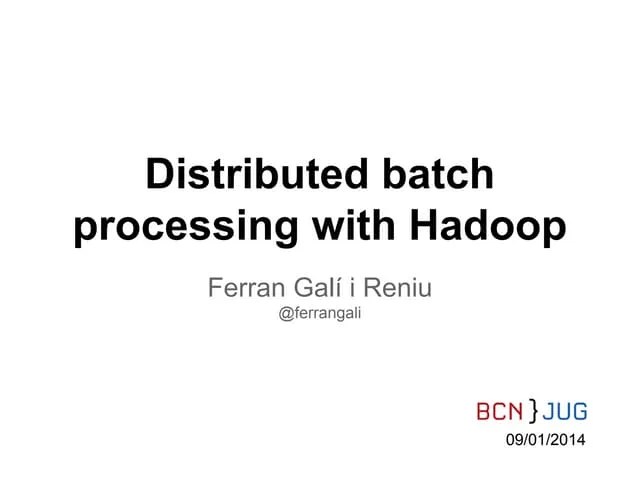 Distributed batch processing with Hadoop

Ferran Galí i Reniu
@ferrangali

BCN } JUG
09/01/2014